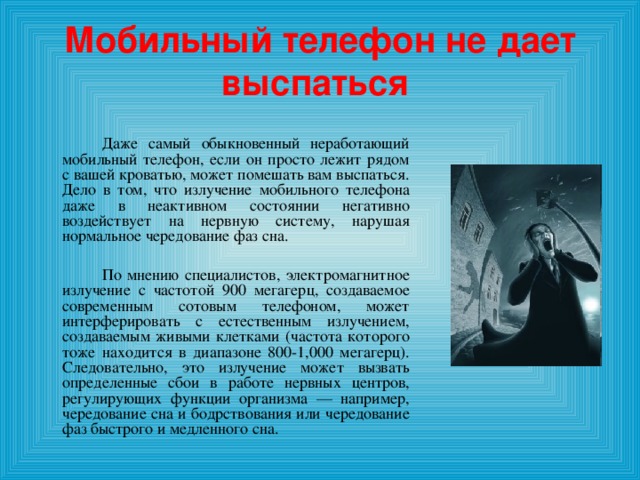 Мобильный телефон не дает выспаться

Даже самый обыкновенный неработающий мобильный телефон, если он просто лежит рядом с вашей кроватью, может помешать вам выспаться. Дело в том, что излучение мобильного телефона даже в неактивном состоянии негативно воздействует на нервную систему, нарушая нормальное чередование фаз сна.

По мнению специалистов, электромагнитное излучение с частотой 900 мегагерц, создаваемое современным сотовым телефоном, может интерферировать с естественным излучением, создаваемым живыми клетками (частота которого тоже находится в диапазоне 800-1,000 мегагерц). Следовательно, это излучение может вызвать определенные сбои в работе нервных центров, регулирующих функции организма — например, чередование сна и бодрствования или чередование фаз быстрого и медленного сна.